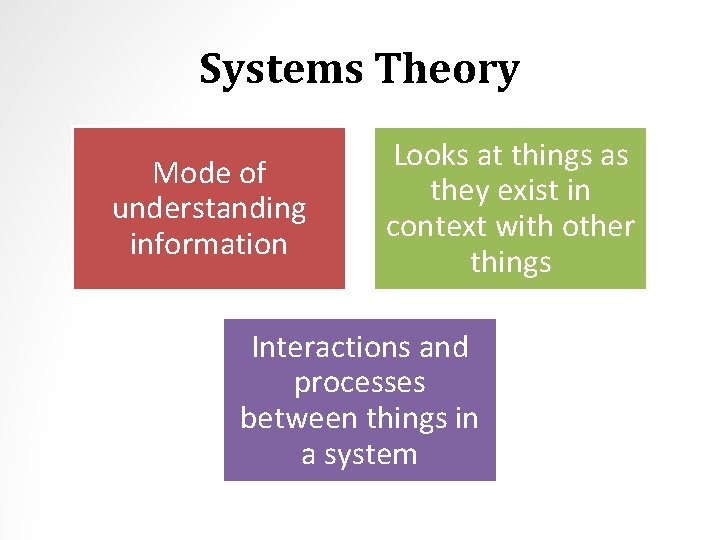 Systems Theory

Mode of understanding information

Looks at things as they exist in context with other things

Interactions and processes between things in a system